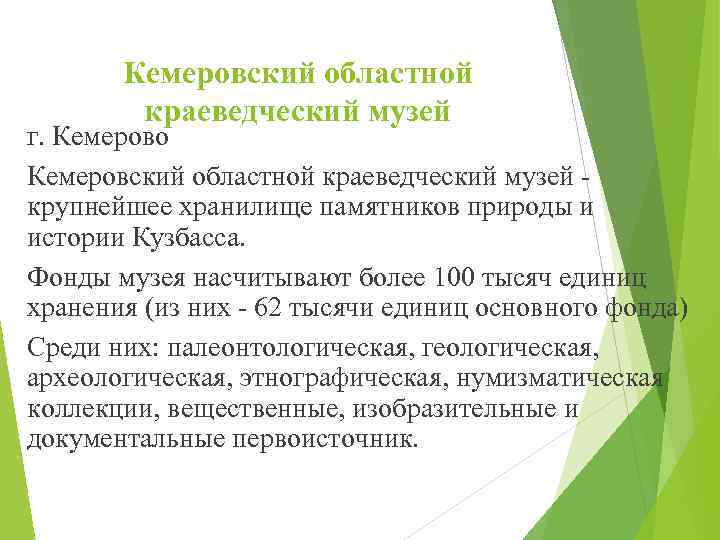 Кемеровский областной краеведческий музей

г. Кемерово

Кемеровский областной краеведческий музей - крупнейшее хранилище памятников природы и истории Кузбасса.

Фонды музея насчитывают более 100 тысяч единиц хранения (из них - 62 тысячи единиц основного фонда)

Среди них: палеонтологическая, геологическая, археологическая, этнографическая, нумизматическая коллекции, вещественные, изобразительные и документальные первоисточник.